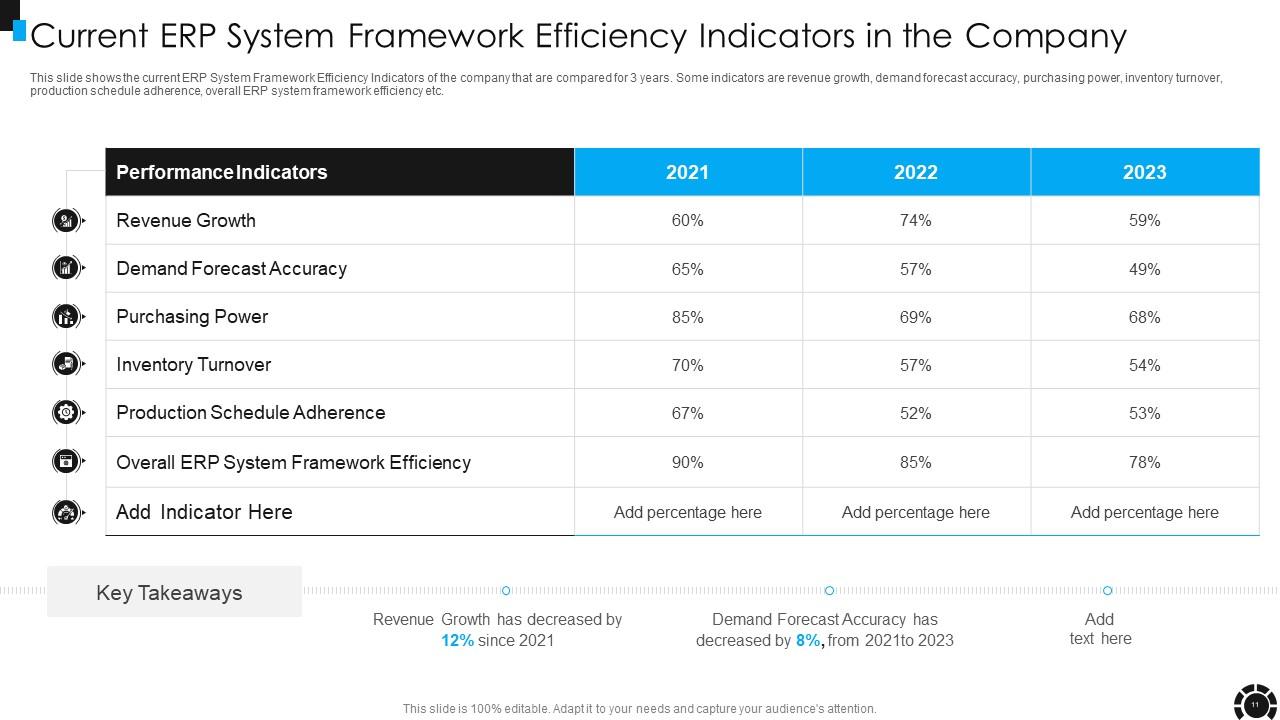 Current ERP System Framework Efficiency Indicators in the Company

This slide shows the current ERP System Framework Efficiency Indicators of the company that are compared for 3 years. Some indicators are revenue growth, demand forecast accuracy, purchasing power, inventory turnover, production schedule adherence, overall ERP system framework efficiency etc.

| Performance Indicators | 2021 | 2022 | 2023 |
|---|---|---|---|
| Revenue Growth | 60% | 74% | 59% |
| Demand Forecast Accuracy | 65% | 57% | 49% |
| Purchasing Power | 85% | 69% | 68% |
| Inventory Turnover | 70% | 57% | 54% |
| Production Schedule Adherence | 67% | 52% | 53% |
| Overall ERP System Framework Efficiency | 90% | 85% | 78% |
| Add Indicator Here | Add percentage here | Add percentage here | Add percentage here |

Key Takeaways

Revenue Growth has decreased by 12% since 2021

Demand Forecast Accuracy has decreased by 8%, from 2021to 2023

Add text here

This slide is 100% editable. Adapt it to your needs and capture your audience's attention.

11